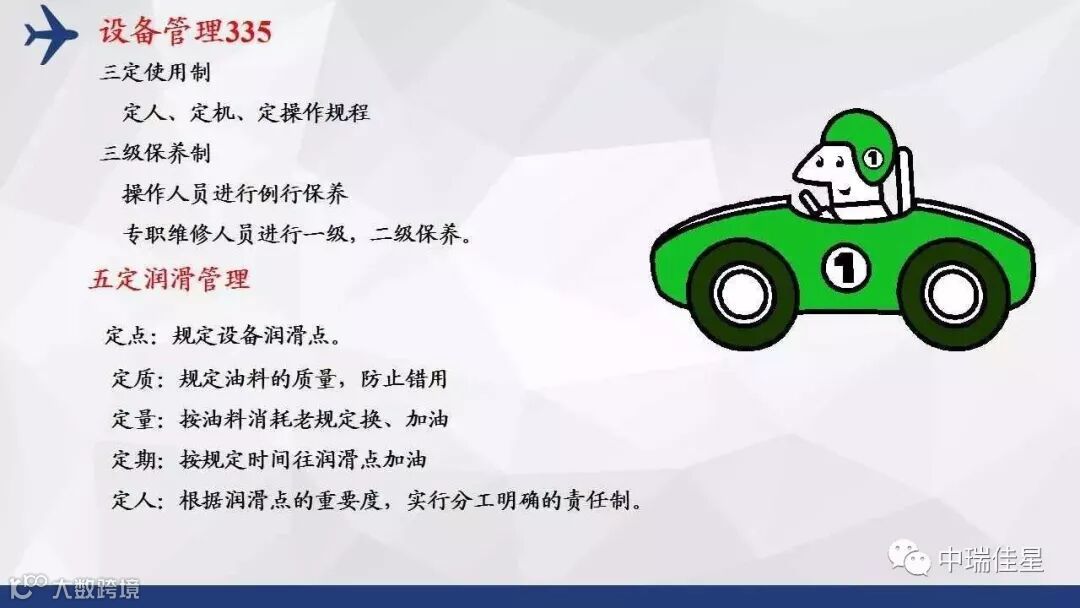 设备管理335

三定使用制

定人、定机、定操作规程

三级保养制

操作人员进行例行保养

专职维修人员进行一级，二级保养。

五定润滑管理

定点：规定设备润滑点。

定质：规定油料的质量，防止错用

定量：按油料消耗老规定换、加油

定期：按规定时间往润滑点加油

定人：根据润滑点的重要度，实行分工明确的责任制。

1

1

中瑞佳星

大数跨境